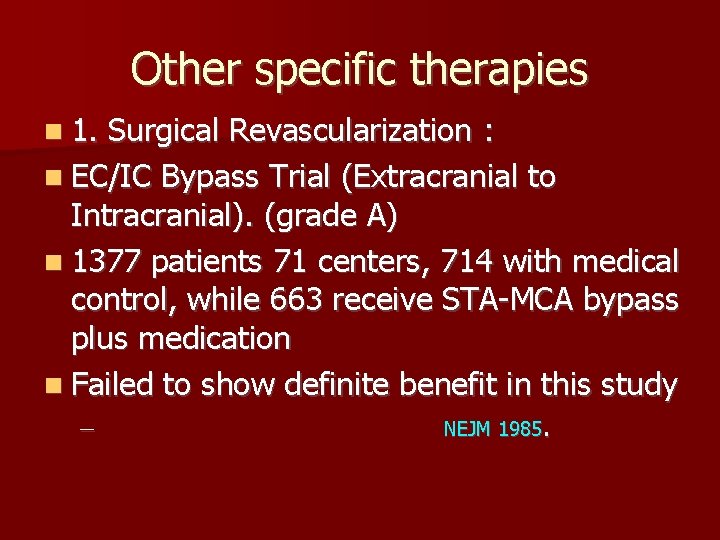 Other specific therapies

1. Surgical Revascularization :

EC/IC Bypass Trial (Extracranial to Intracranial). (grade A)

1377 patients 71 centers, 714 with medical control, while 663 receive STA-MCA bypass plus medication

Failed to show definite benefit in this study

– NEJM 1985.